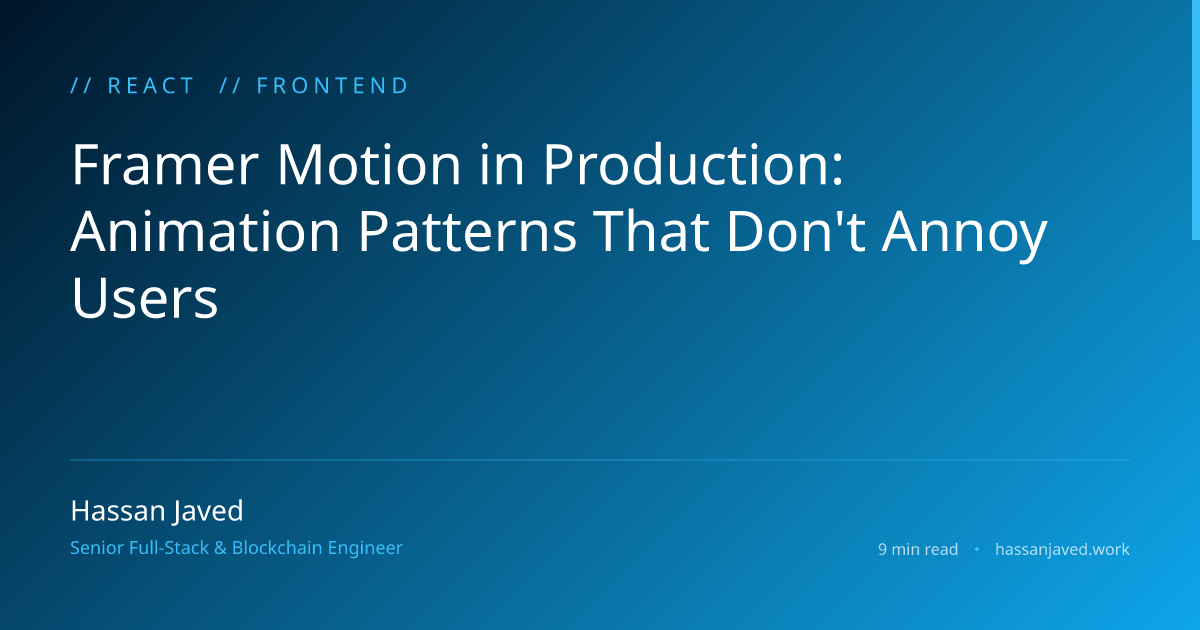 // REACT // FRONTEND

Framer Motion in Production: Animation Patterns That Don't Annoy Users

Hassan Javed

Senior Full-Stack & Blockchain Engineer

9 min read • hassanjaved.work